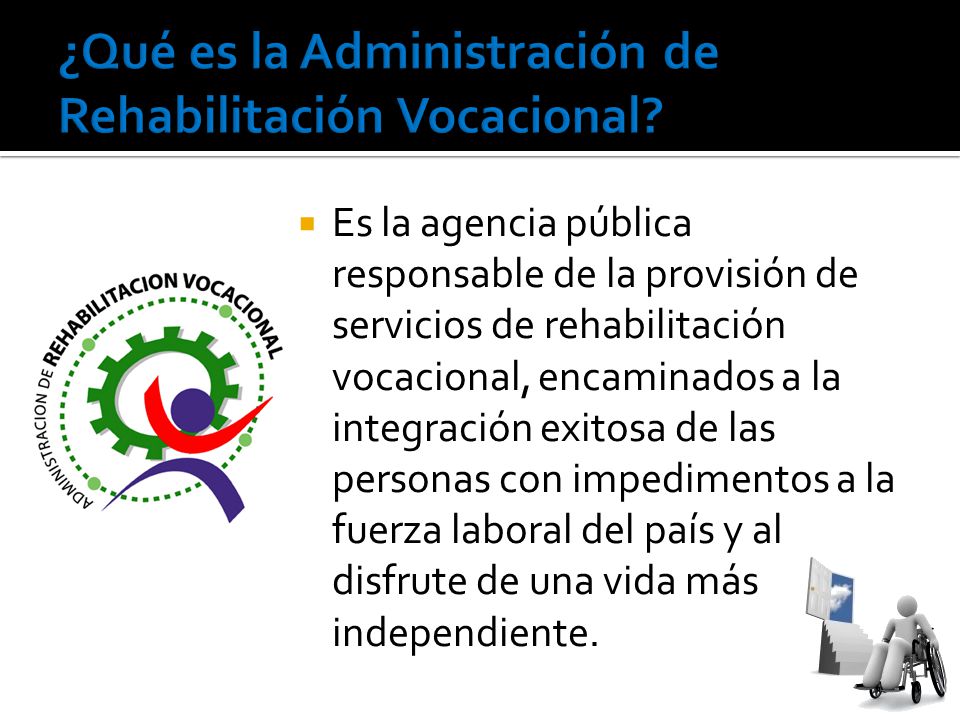 ¿Qué es la Administración de Rehabilitación Vocacional?

ADMINISTRACION DE REHABILITACION VOCACIONAL

Es la agencia pública responsable de la provisión de servicios de rehabilitación vocacional, encaminados a la integración exitosa de las personas con impedimentos a la fuerza laboral del país y al disfrute de una vida más independiente.